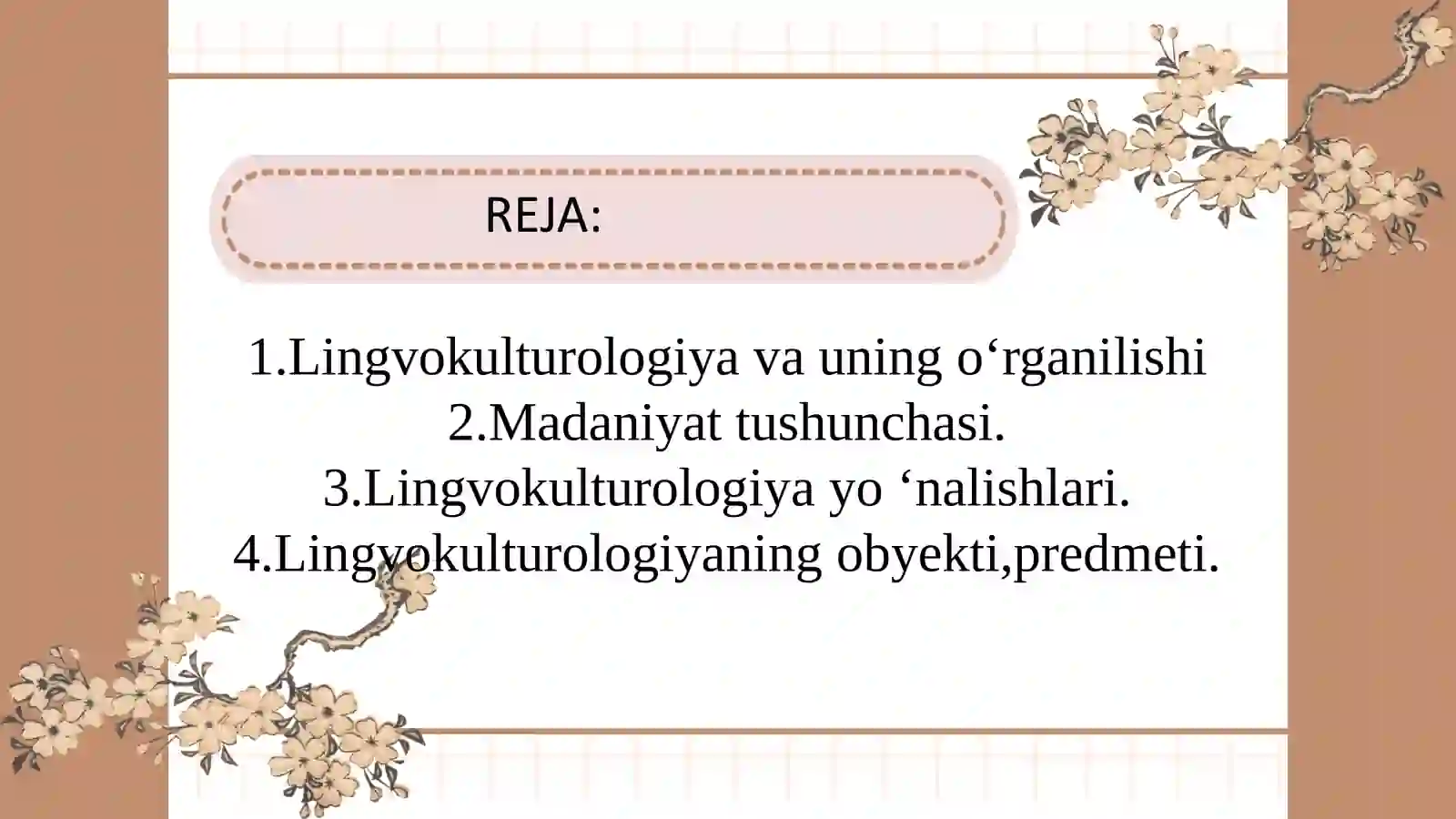 REJA:

1.Lingvokulturologiya va uning o‘rganilishi
2.Madaniyat tushunchasi.
3.Lingvokulturologiya yo ‘nalishlari.
4.Lingvokulturologiyaning obyekti,predmeti.